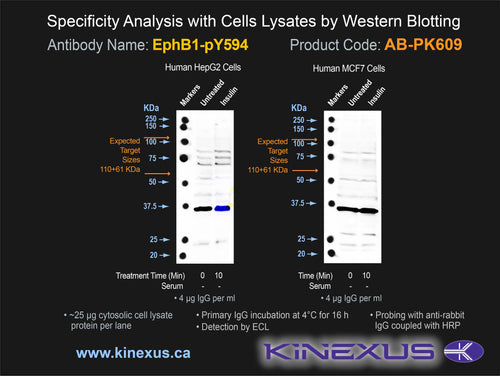 Specificity Analysis with Cells Lysates by Western Blotting

Antibody Name: EphB1-pY594

Product Code: AB-PK609

Human HepG2 Cells

Markers Untreated Insulin

KDa

250
150
100
75
50
37.5
25
20

Expected Target Sizes 110+61 KDa

Treatment Time (Min) 0 10
Serum - -

• 4 µg IgG per ml

Human MCF7 Cells

Markers Untreated Insulin

KDa

250
150
100
75
50
37.5
25
20

Expected Target Sizes 110+61 KDa

Time (Min) 0 10
Serum - -

• 4 µg IgG per ml

• ~25 µg cytosolic cell lysate protein per lane

• Primary IgG incubation at 4°C for 16 h

• Detection by ECL

• Probing with anti-rabbit IgG coupled with HRP

www.kinexus.ca

KINEXUS